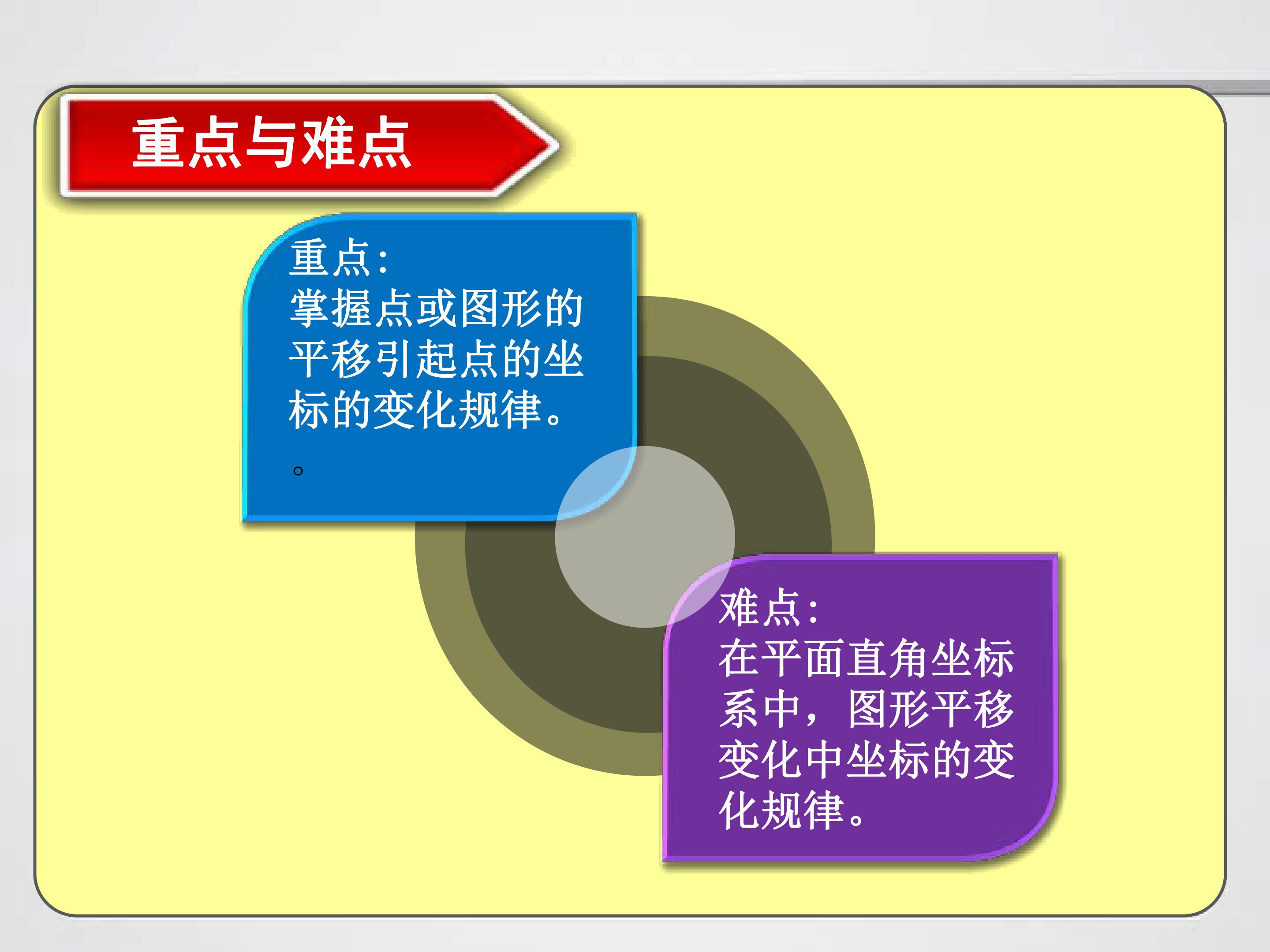 重点与难点

重点:
掌握点或图形的平移引起点的坐标的变化规律。

。

难点:
在平面直角坐标系中，图形平移变化中坐标的变化规律。